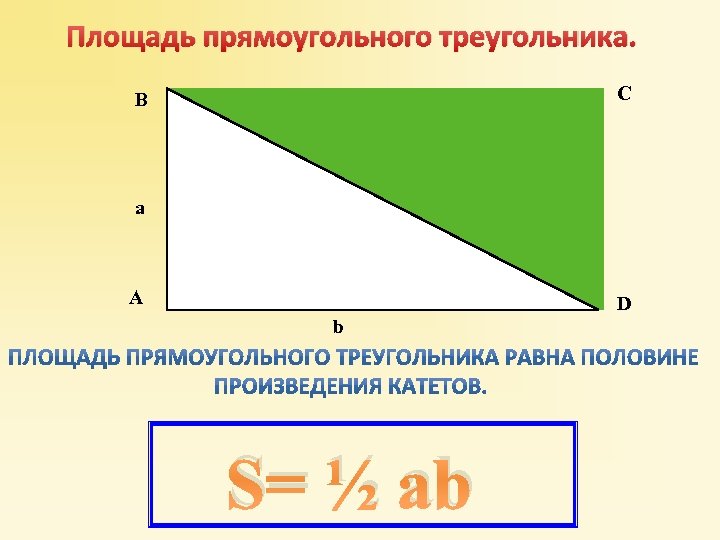 Площадь прямоугольного треугольника.

B

C

a

A

D

b

ПЛОЩАДЬ ПРЯМОУГОЛЬНОГО ТРЕУГОЛЬНИКА РАВНА ПОЛОВИНЕ ПРОИЗВЕДЕНИЯ КАТЕТОВ.

$S= \frac{1}{2} ab$